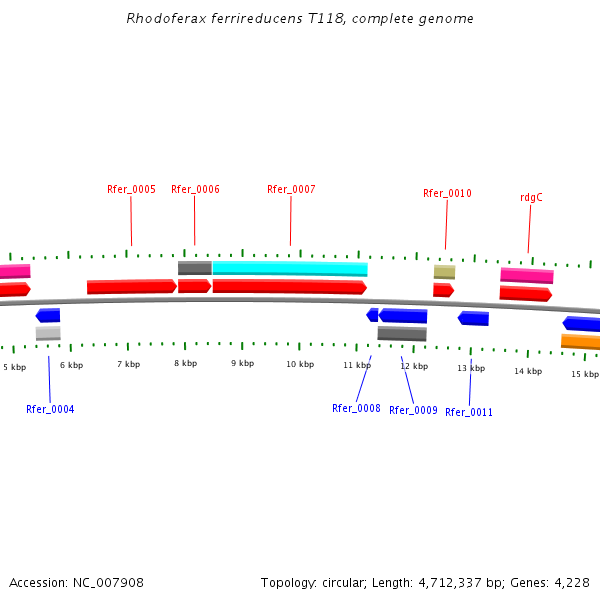 Rhodoferax ferrireducens T118, complete genome

Rfer_0005
Rfer_0006
Rfer_0007
Rfer_0010
rdgC

5 kbp
6 kbp
7 kbp
8 kbp
9 kbp
10 kbp
11 kbp
12 kbp
13 kbp
14 kbp
15 kbp

Rfer_0004
Rfer_0008
Rfer_0009
Rfer_0011

Accession: NC_007908

Topology: circular; Length: 4,712,337 bp; Genes: 4,228